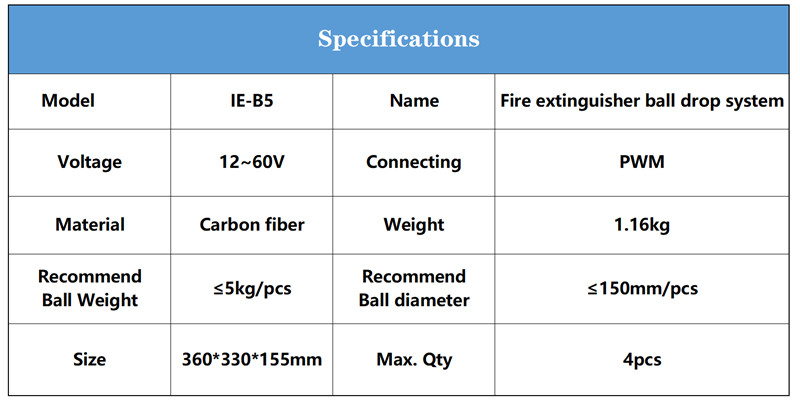 Specifications

| Model | IE-B5 | Name | Fire extinguisher ball drop system |
|---|---|---|---|
| Voltage | 12~60V | Connecting | PWM |
| Material | Carbon fiber | Weight | 1.16kg |
| Recommend Ball Weight | ≤5kg/pcs | Recommend Ball diameter | ≤150mm/pcs |
| Size | 360*330*155mm | Max. Qty | 4pcs |